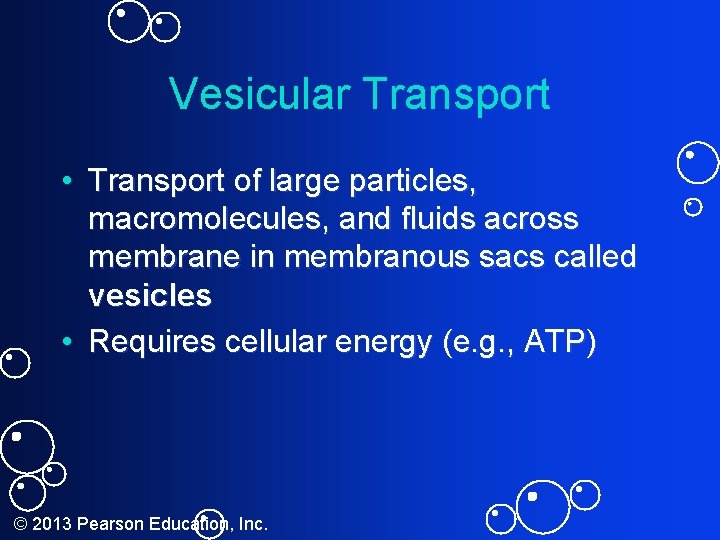 Vesicular Transport

• Transport of large particles, macromolecules, and fluids across membrane in membranous sacs called vesicles
• Requires cellular energy (e.g., ATP)

© 2013 Pearson Education, Inc.